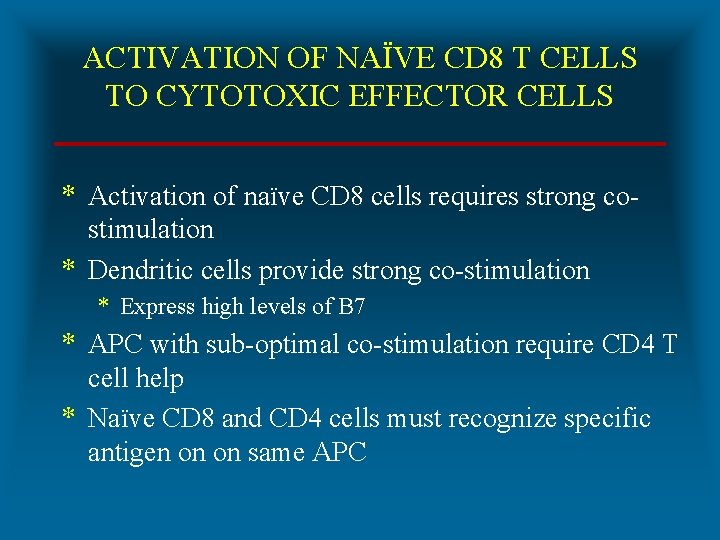 ACTIVATION OF NAÏVE CD8 T CELLS TO CYTOTOXIC EFFECTOR CELLS

* Activation of naïve CD8 cells requires strong co-stimulation
* Dendritic cells provide strong co-stimulation
  * Express high levels of B7
* APC with sub-optimal co-stimulation require CD4 T cell help
* Naïve CD8 and CD4 cells must recognize specific antigen on on same APC